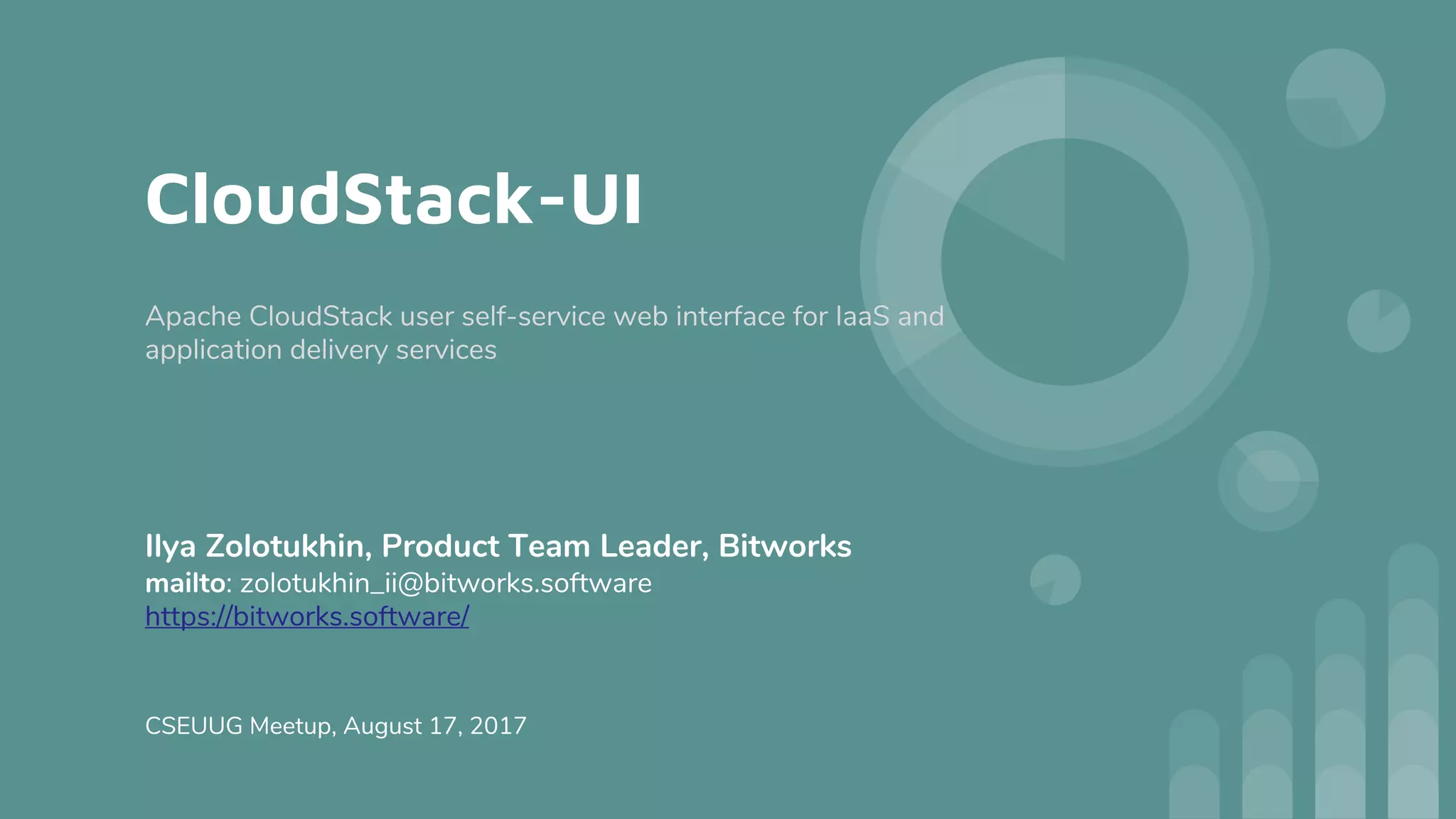 CloudStack-UI

Apache CloudStack user self-service web interface for IaaS and application delivery services

Ilya Zolotukhin, Product Team Leader, Bitworks
mailto: zolotukhin_ii@bitworks.software
https://bitworks.software/

CSEUUG Meetup, August 17, 2017